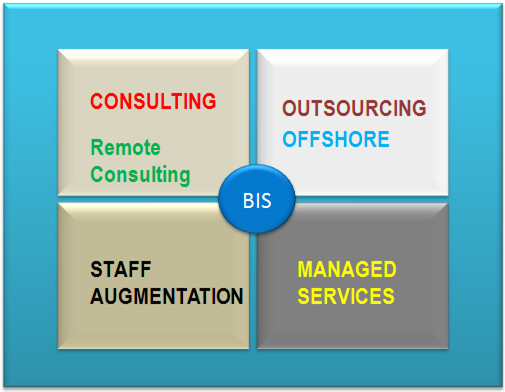 CONSULTING

Remote Consulting

OUTSOURCING

OFFSHORE

BIS

STAFF AUGMENTATION

MANAGED SERVICES